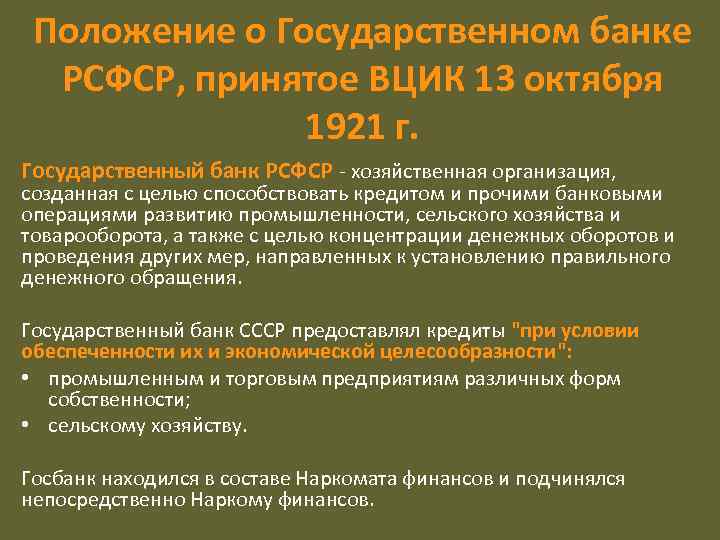 Положение о Государственном банке РСФСР, принятое ВЦИК 13 октября 1921 г.

Государственный банк РСФСР - хозяйственная организация, созданная с целью способствовать кредитом и прочими банковыми операциями развитию промышленности, сельского хозяйства и товарооборота, а также с целью концентрации денежных оборотов и проведения других мер, направленных к установлению правильного денежного обращения.

Государственный банк СССР предоставлял кредиты "при условии обеспеченности их и экономической целесообразности":
• промышленным и торговым предприятиям различных форм собственности;
• сельскому хозяйству.

Госбанк находился в составе Наркомата финансов и подчинялся непосредственно Наркому финансов.